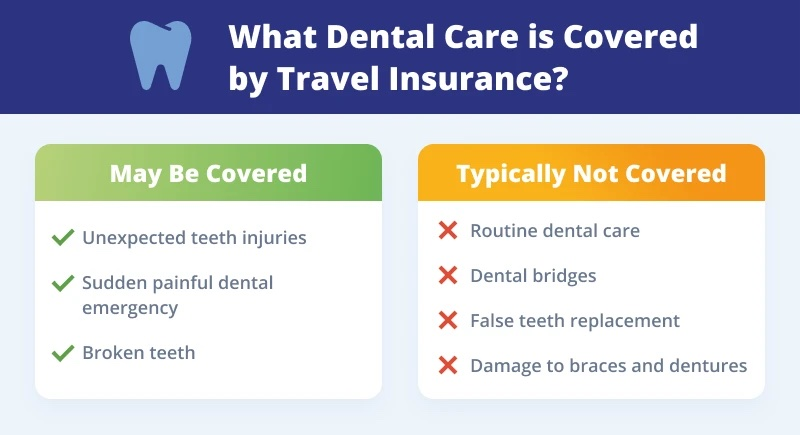 What Dental Care is Covered by Travel Insurance?

May Be Covered

Unexpected teeth injuries

Sudden painful dental emergency

Broken teeth

Typically Not Covered

Routine dental care

Dental bridges

False teeth replacement

Damage to braces and dentures